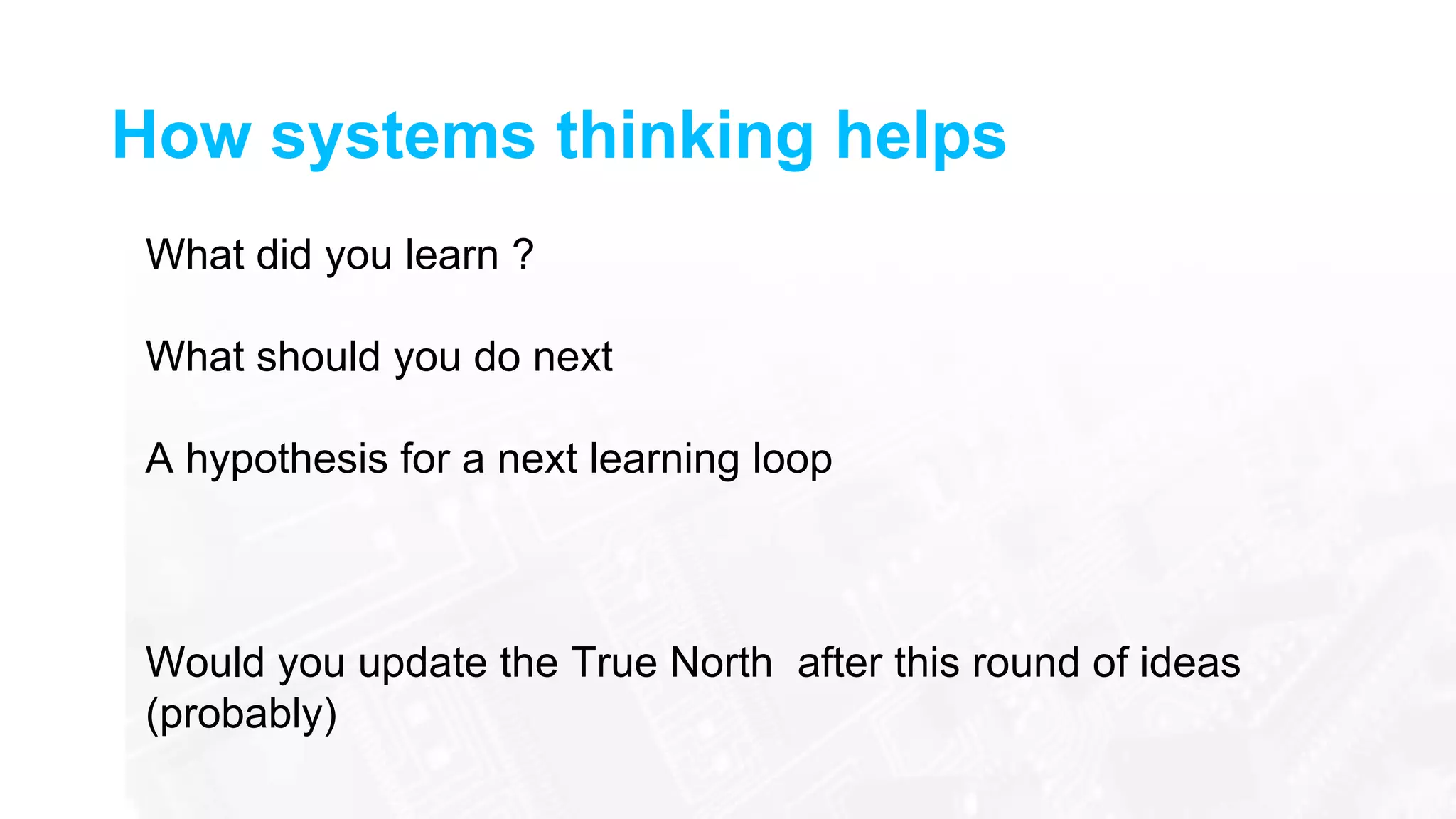 How systems thinking helps

What did you learn ?

What should you do next

A hypothesis for a next learning loop

Would you update the True North  after this round of ideas (probably)